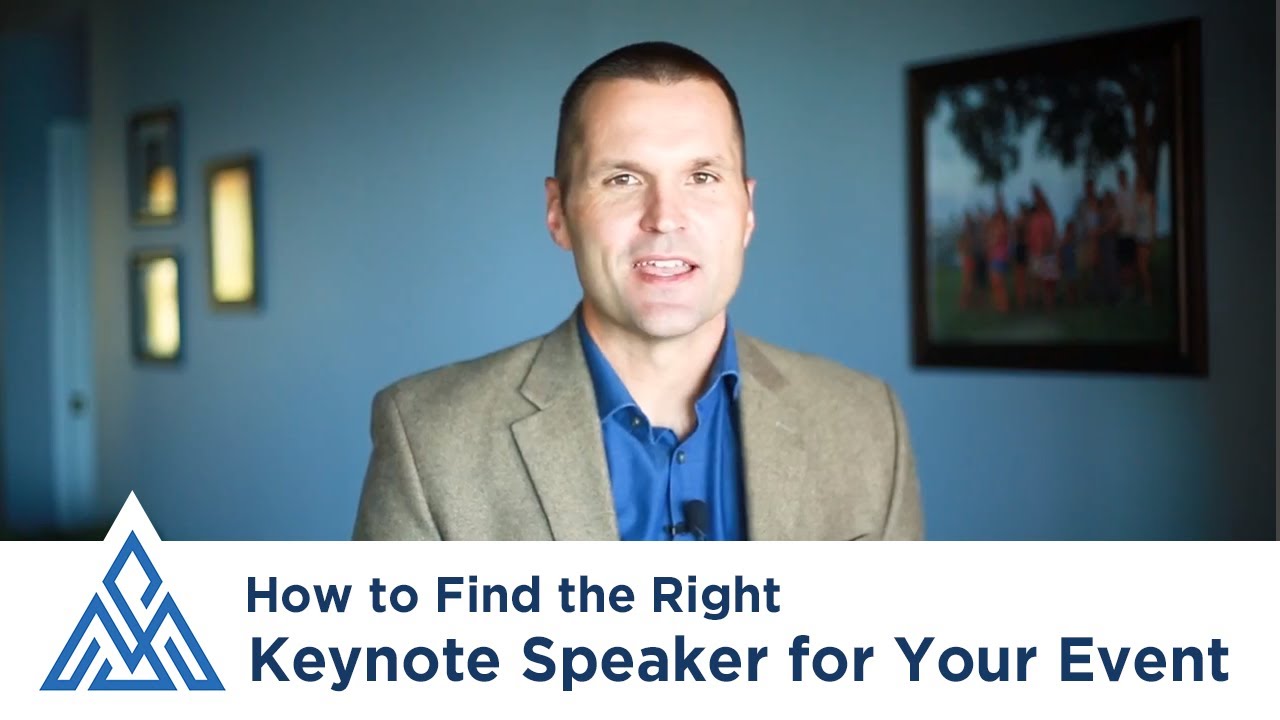 How to Find the Right
Keynote Speaker for Your Event